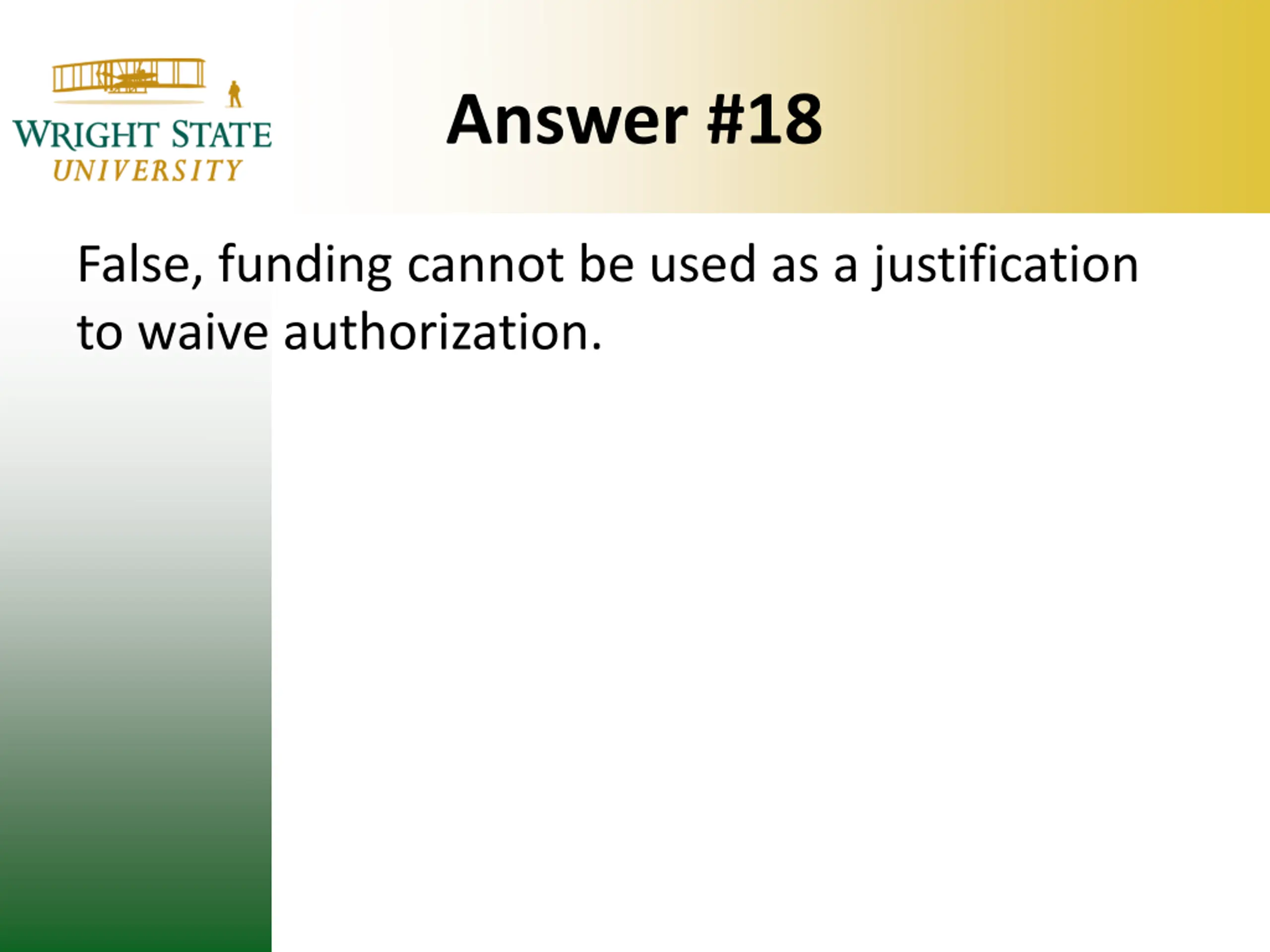 WRIGHT STATE
UNIVERSITY

Answer #18

False, funding cannot be used as a justification to waive authorization.